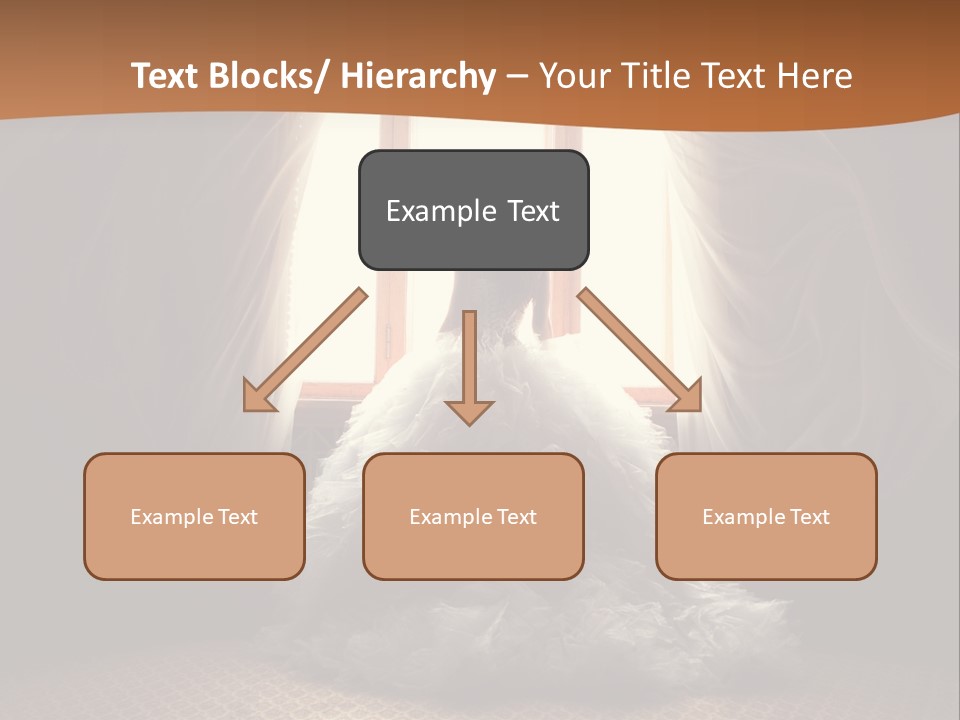 Text Blocks/ Hierarchy – Your Title Text Here

Example Text

Example Text

Example Text

Example Text